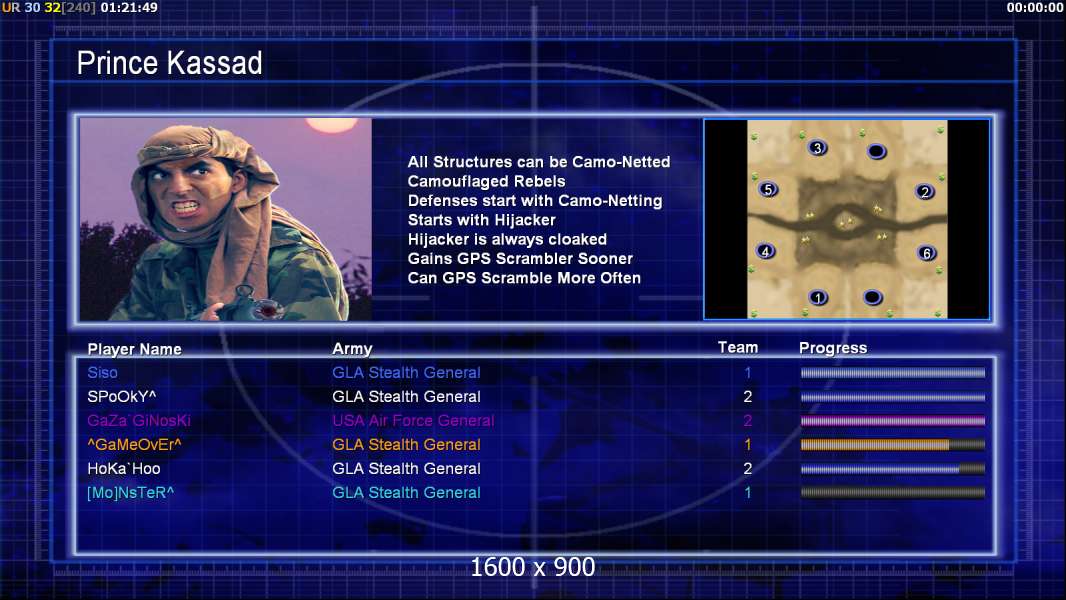 UR 30 32[240] 01:21:49

00:00:00

Prince Kassad

All Structures can be Camo-Netted
Camouflaged Rebels
Defenses start with Camo-Netting
Starts with Hijacker
Hijacker is always cloaked
Gains GPS Scrambler Sooner
Can GPS Scramble More Often

3 5 2 4 6 1

| Player Name | Army | Team | Progress |
|---|---|---|---|
| Siso | GLA Stealth General | 1 | |
| SPoOkY^ | GLA Stealth General | 2 | |
| GaZa`GiNosKi | USA Air Force General | 2 | |
| ^GaMeOvEr^ | GLA Stealth General | 1 | |
| HoKa`Hoo | GLA Stealth General | 2 | |
| [Mo]NsTeR^ | GLA Stealth General | 1 | |

1600 x 900